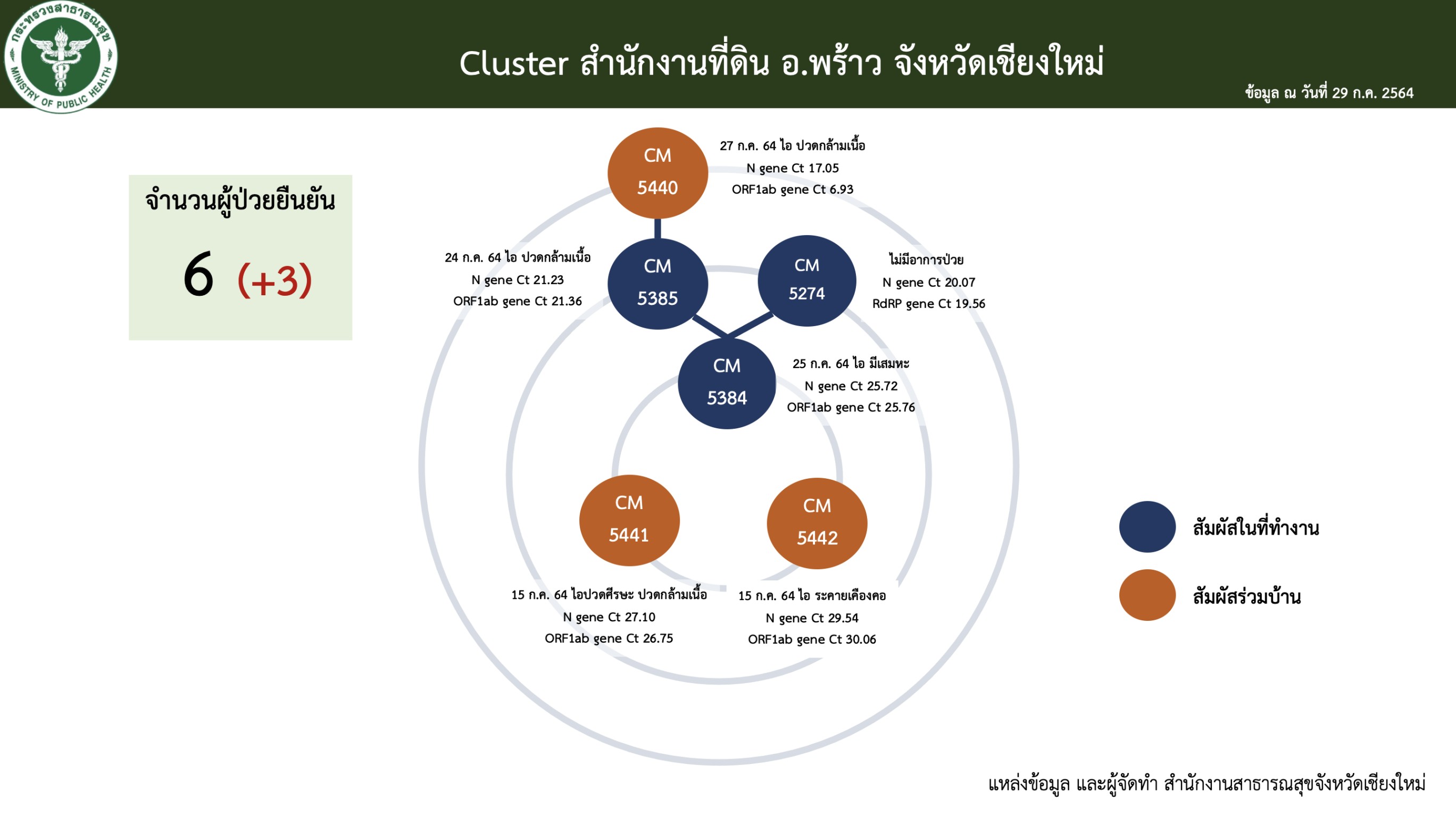 กระทรวงสาธารณสุข
MINISTRY OF PUBLIC HEALTH

Cluster สำนักงานที่ดิน อ.พร้าว จังหวัดเชียงใหม่

ข้อมูล ณ วันที่ 29 ก.ค. 2564

จำนวนผู้ป่วยยืนยัน

6 (+3)

CM 5440

27 ก.ค. 64 ไอ ปวดกล้ามเนื้อ
N gene Ct 17.05
ORF1ab gene Ct 6.93

24 ก.ค. 64 ไอ ปวดกล้ามเนื้อ
N gene Ct 21.23
ORF1ab gene Ct 21.36

CM 5385

CM 5274

ไม่มีอาการป่วย
N gene Ct 20.07
RdRP gene Ct 19.56

CM 5384

25 ก.ค. 64 ไอ มีเสมหะ
N gene Ct 25.72
ORF1ab gene Ct 25.76

CM 5441

CM 5442

15 ก.ค. 64 ไอปวดศีรษะ ปวดกล้ามเนื้อ
N gene Ct 27.10
ORF1ab gene Ct 26.75

15 ก.ค. 64 ไอ ระคายเคืองคอ
N gene Ct 29.54
ORF1ab gene Ct 30.06

สัมผัสในที่ทำงาน

สัมผัสร่วมบ้าน

แหล่งข้อมูล และผู้จัดทำ สำนักงานสาธารณสุขจังหวัดเชียงใหม่